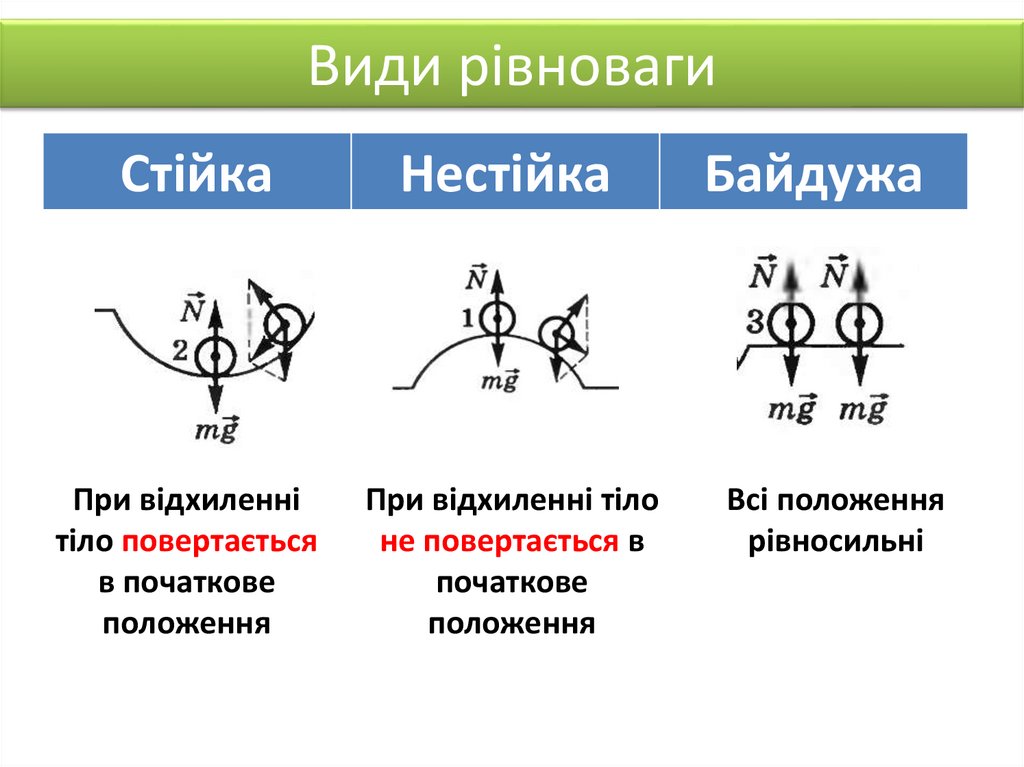 Види рівноваги

| Стійка | Нестійка | Байдужа |
|---|---|---|

$\vec{N}$
2
$m\vec{g}$

$\vec{N}$
1
$m\vec{g}$

$\vec{N}$ $\vec{N}$
3
$m\vec{g}$ $m\vec{g}$

При відхиленні тіло повертається в початкове положення

При відхиленні тіло не повертається в початкове положення

Всі положення рівносильні